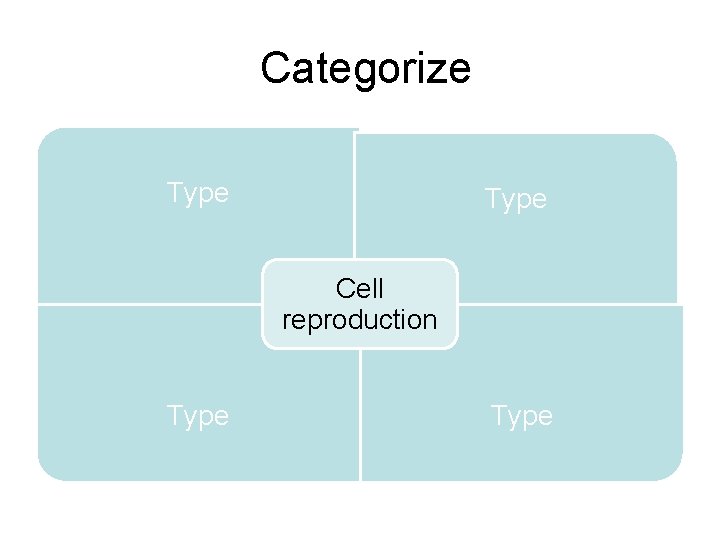 Categorize

Type

Type

Cell reproduction

Type

Type